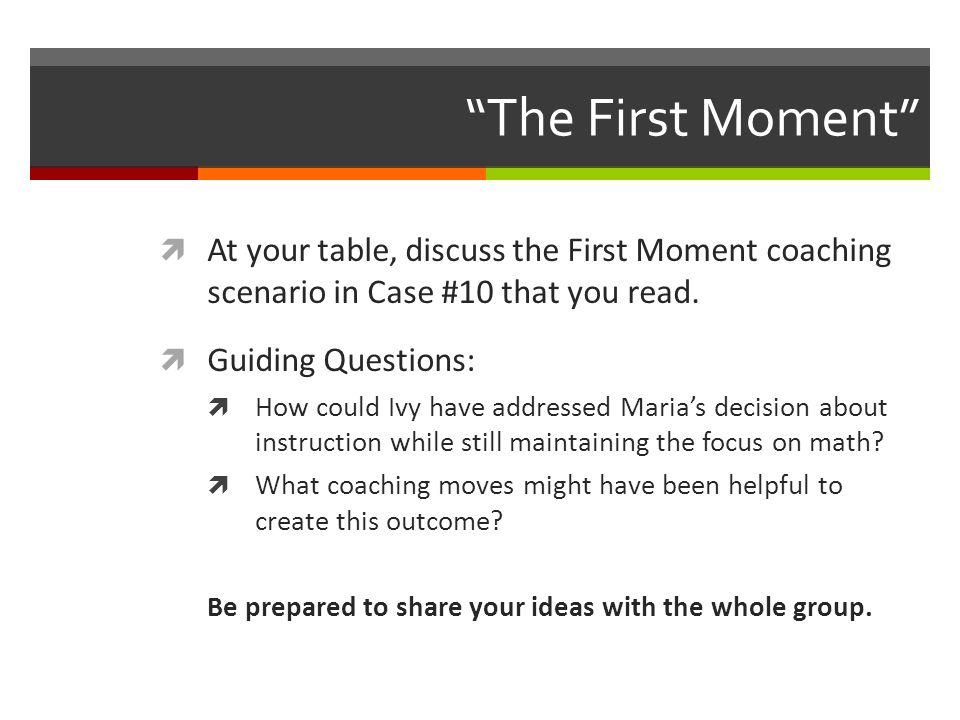 “The First Moment”

At your table, discuss the First Moment coaching scenario in Case #10 that you read.

Guiding Questions:

How could Ivy have addressed Maria’s decision about instruction while still maintaining the focus on math?

What coaching moves might have been helpful to create this outcome?

Be prepared to share your ideas with the whole group.